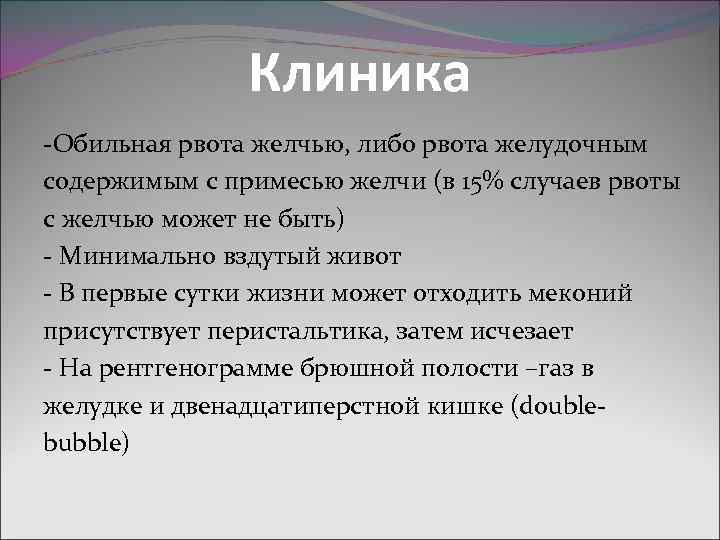 Клиника

-Обильная рвота желчью, либо рвота желудочным содержимым с примесью желчи (в 15% случаев рвоты с желчью может не быть)
- Минимально вздутый живот
- В первые сутки жизни может отходить меконий присутствует перистальтика, затем исчезает
- На рентгенограмме брюшной полости –газ в желудке и двенадцатиперстной кишке (double-bubble)